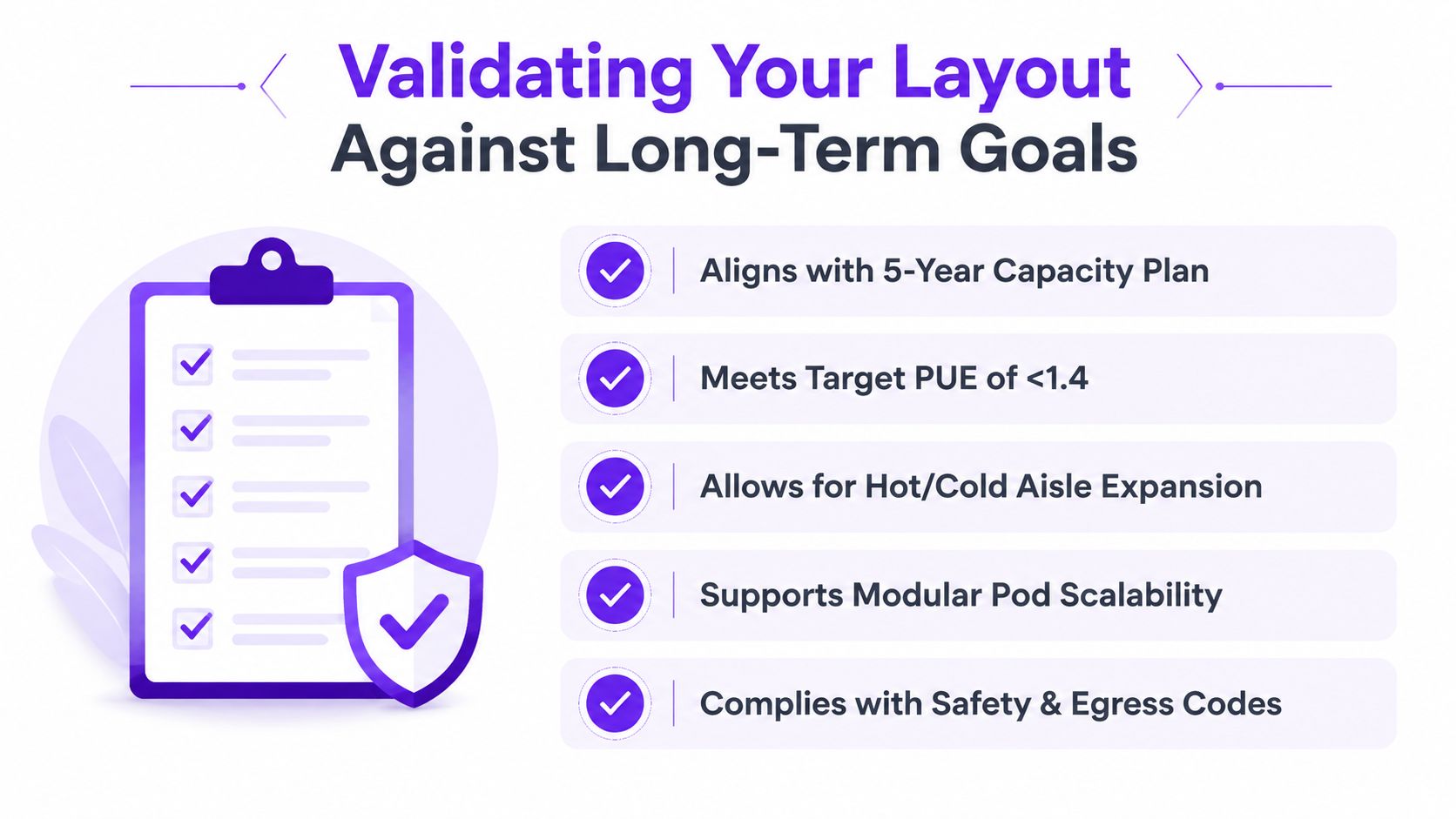 Validating Your Layout
Against Long-Term Goals

Aligns with 5-Year Capacity Plan

Meets Target PUE of <1.4

Allows for Hot/Cold Aisle Expansion

Supports Modular Pod Scalability

Complies with Safety & Egress Codes